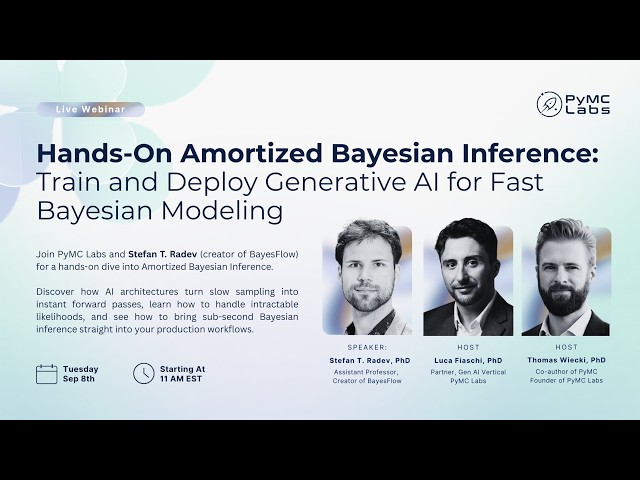 Live Webinar

PyMC Labs

Hands-On Amortized Bayesian Inference: Train and Deploy Generative AI for Fast Bayesian Modeling

Join PyMC Labs and Stefan T. Radev (creator of BayesFlow) for a hands-on dive into Amortized Bayesian Inference.

Discover how AI architectures turn slow sampling into instant forward passes, learn how to handle intractable likelihoods, and see how to bring sub-second Bayesian inference straight into your production workflows.

Tuesday Sep 8th

Starting At 11 AM EST

SPEAKER:
Stefan T. Radev, PhD
Assistant Professor, Creator of BayesFlow

HOST
Luca Fiaschi, PhD
Partner, Gen AI Vertical PyMC Labs

HOST
Thomas Wiecki, PhD
Co-author of PyMC Founder of PyMC Labs